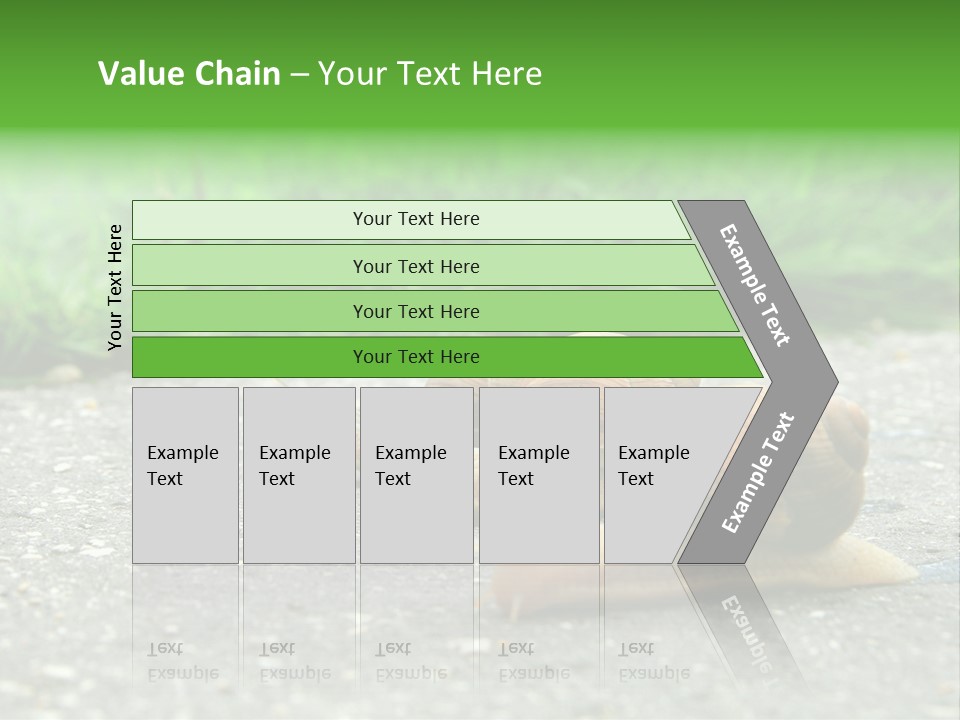 Value Chain – Your Text Here

Your Text Here

Your Text Here

Your Text Here

Your Text Here

Your Text Here

Example Text

Example Text

Example Text

Example Text

Example Text

Example Text

Example Text